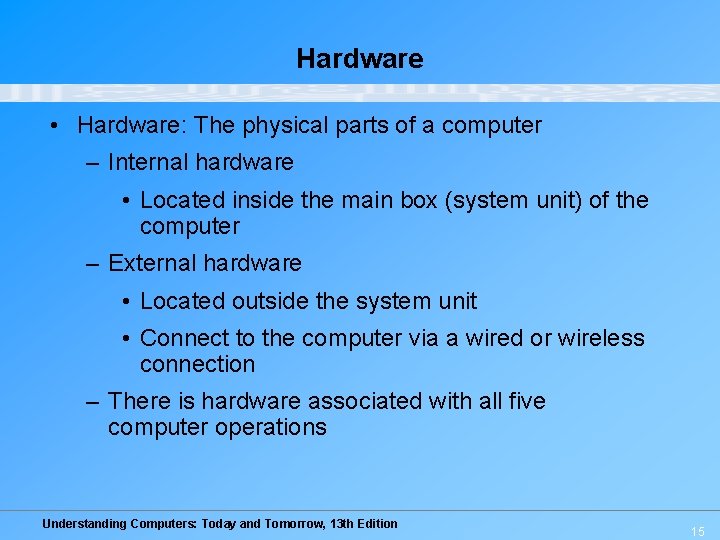 Hardware

• Hardware: The physical parts of a computer
– Internal hardware
• Located inside the main box (system unit) of the computer
– External hardware
• Located outside the system unit
• Connect to the computer via a wired or wireless connection
– There is hardware associated with all five computer operations

Understanding Computers: Today and Tomorrow, 13th Edition

15